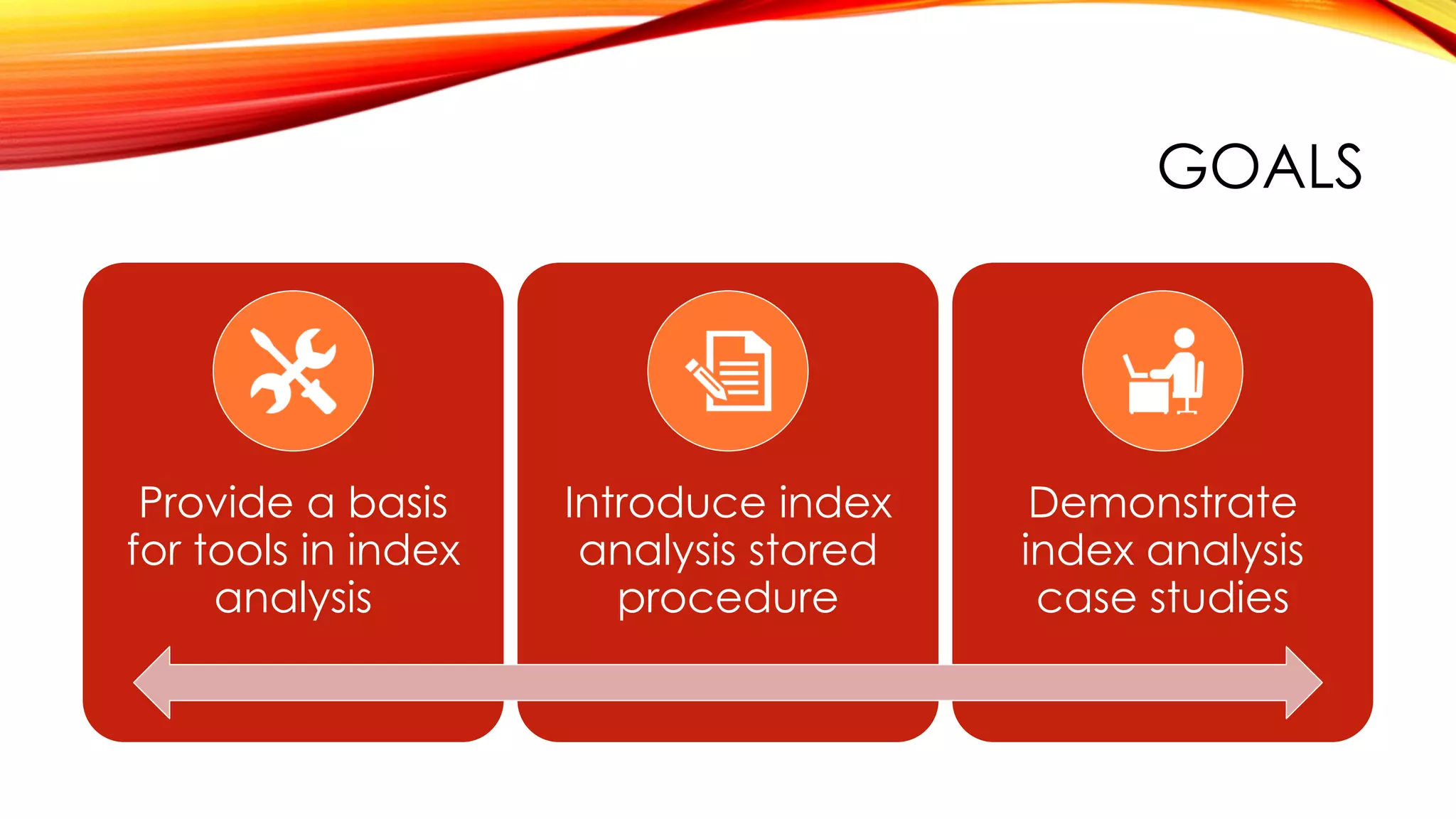 GOALS

Provide a basis for tools in index analysis

Introduce index analysis stored procedure

Demonstrate index analysis case studies